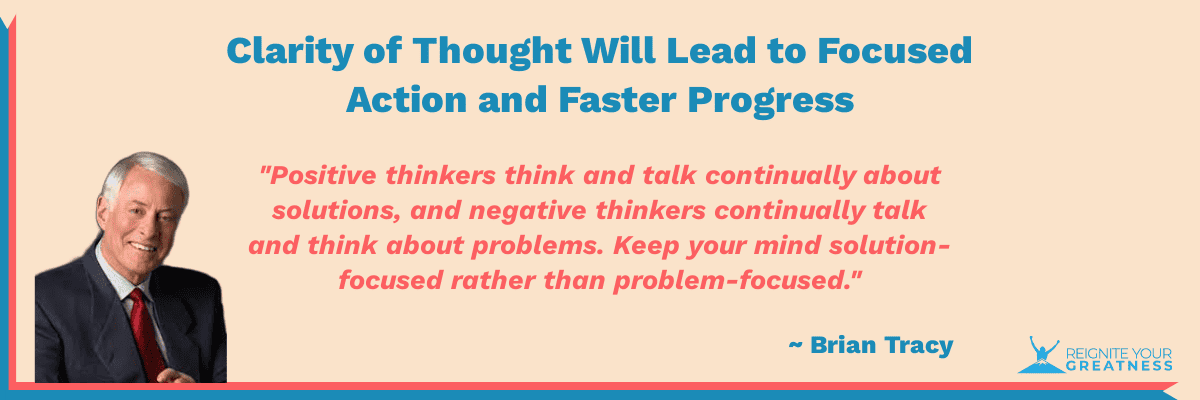 Clarity of Thought Will Lead to Focused Action and Faster Progress

"Positive thinkers think and talk continually about solutions, and negative thinkers continually talk and think about problems. Keep your mind solution-focused rather than problem-focused."

~ Brian Tracy

REIGNITE YOUR GREATNESS